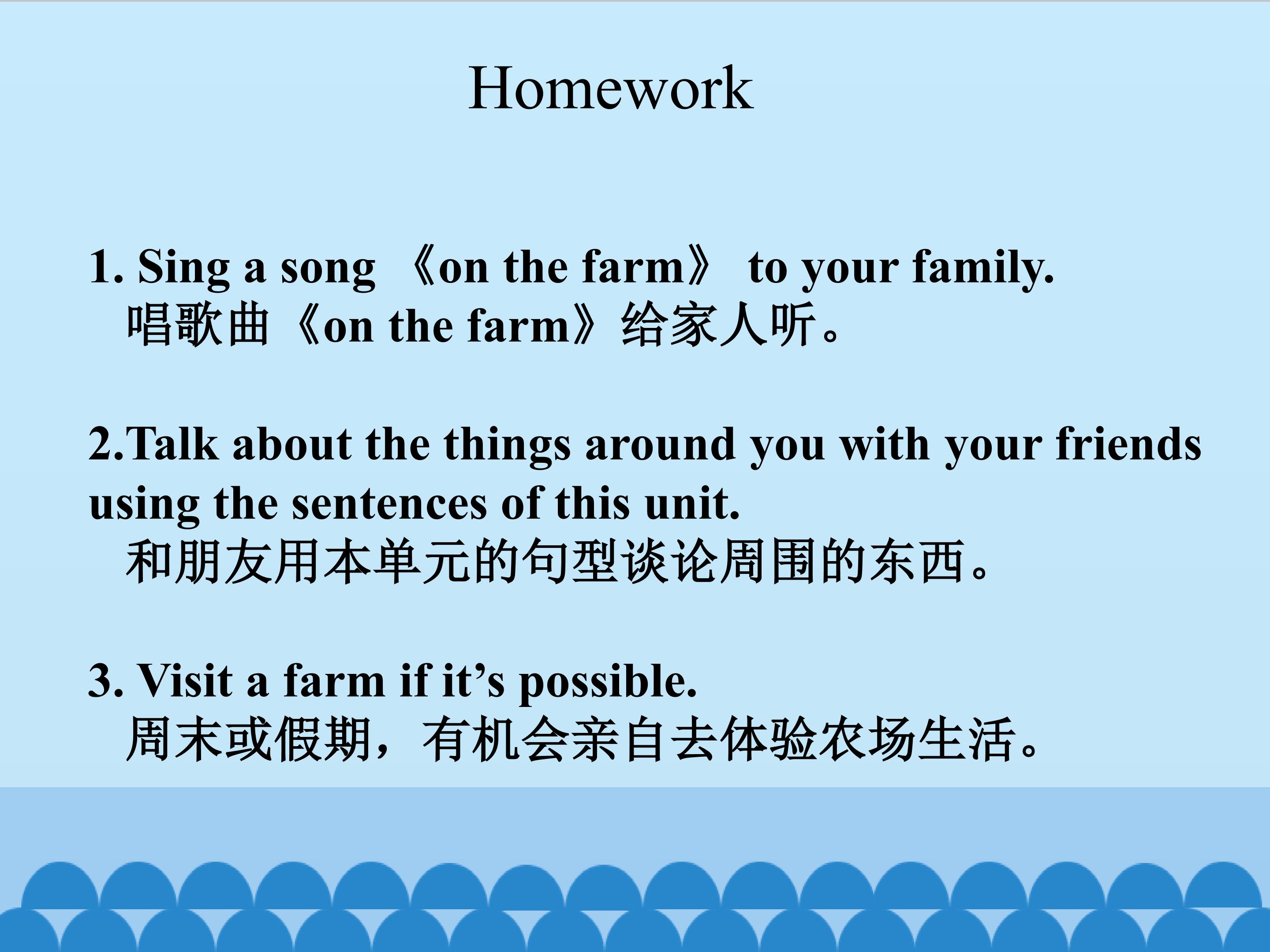 Homework

1. Sing a song 《on the farm》 to your family.
唱歌曲《on the farm》给家人听。

2.Talk about the things around you with your friends using the sentences of this unit.
和朋友用本单元的句型谈论周围的东西。

3. Visit a farm if it's possible.
周末或假期，有机会亲自去体验农场生活。